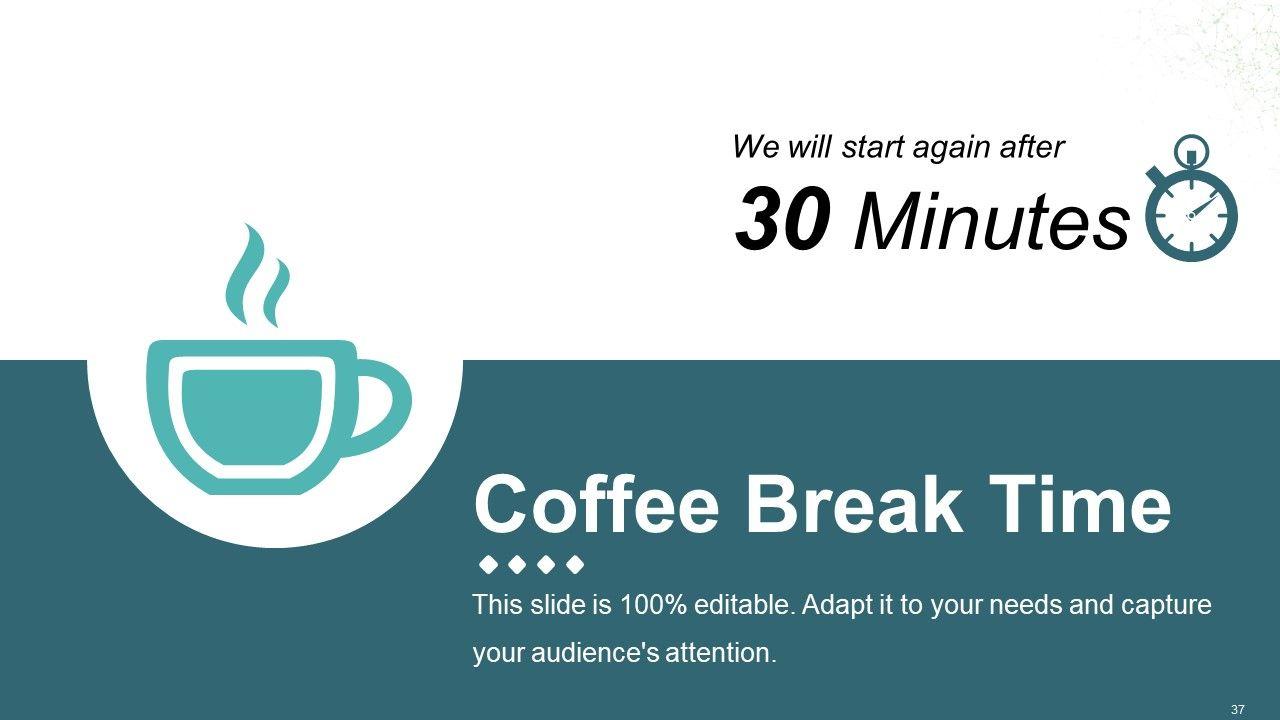 We will start again after

30 Minutes

Coffee Break Time

This slide is 100% editable. Adapt it to your needs and capture your audience's attention.

37